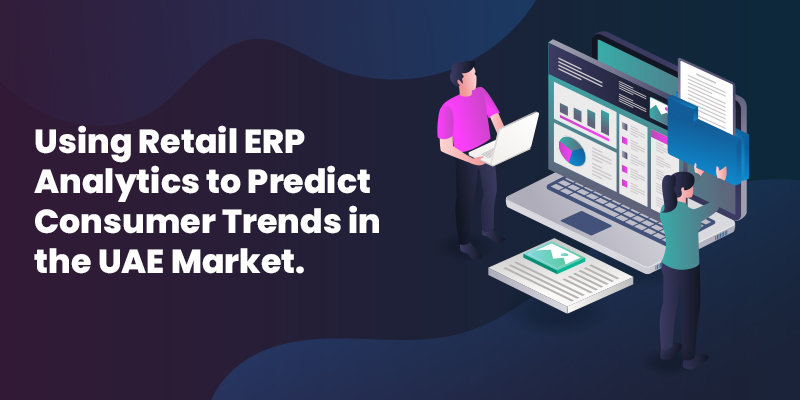 Using Retail ERP Analytics to Predict Consumer Trends in the UAE Market.